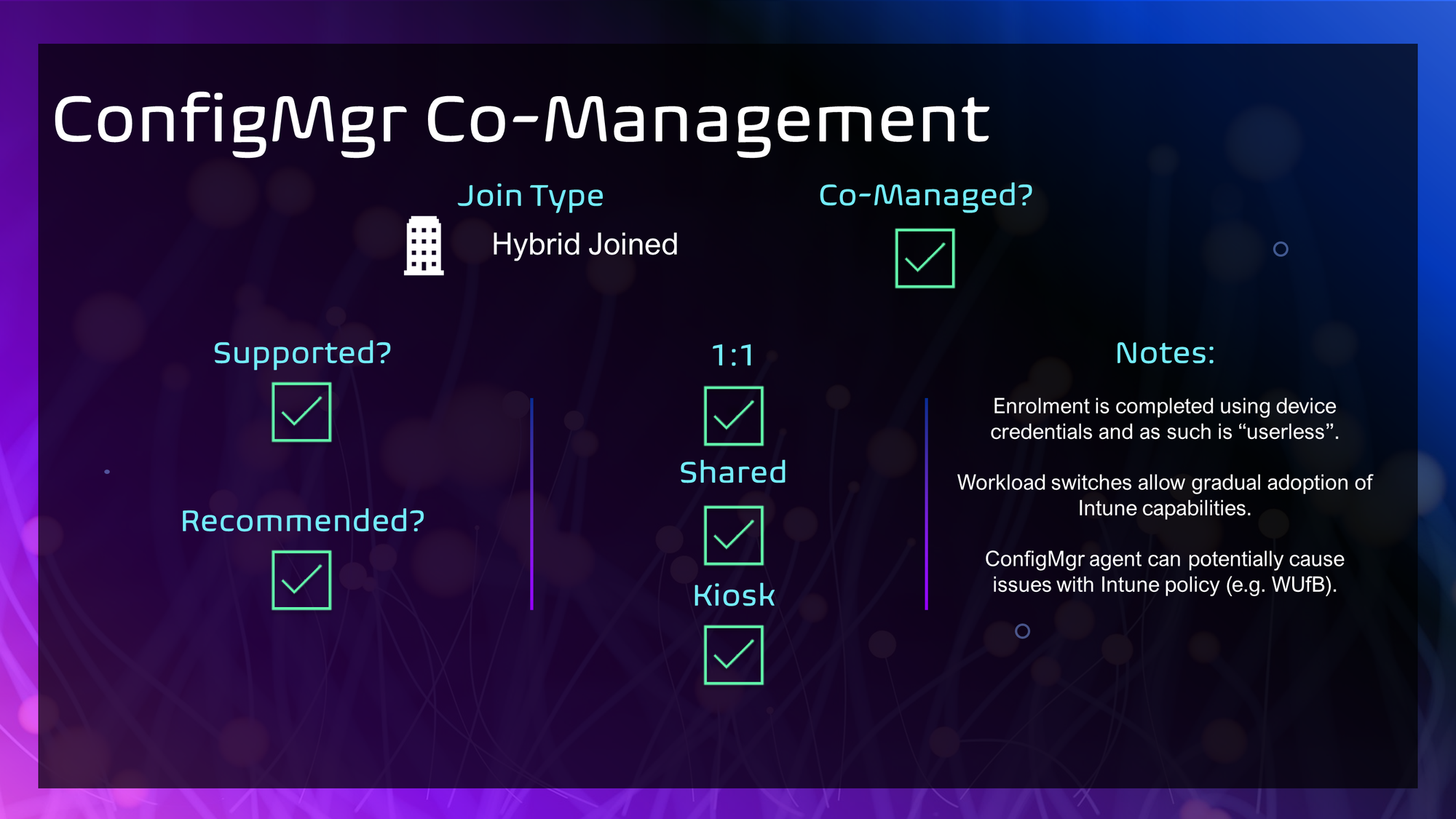 ConfigMgr Co-Management

Join Type

Hybrid Joined

Co-Managed?

Supported?

Recommended?

1:1

Shared

Kiosk

Notes:

Enrolment is completed using device credentials and as such is “userless”.

Workload switches allow gradual adoption of Intune capabilities.

ConfigMgr agent can potentially cause issues with Intune policy (e.g. WUfB).